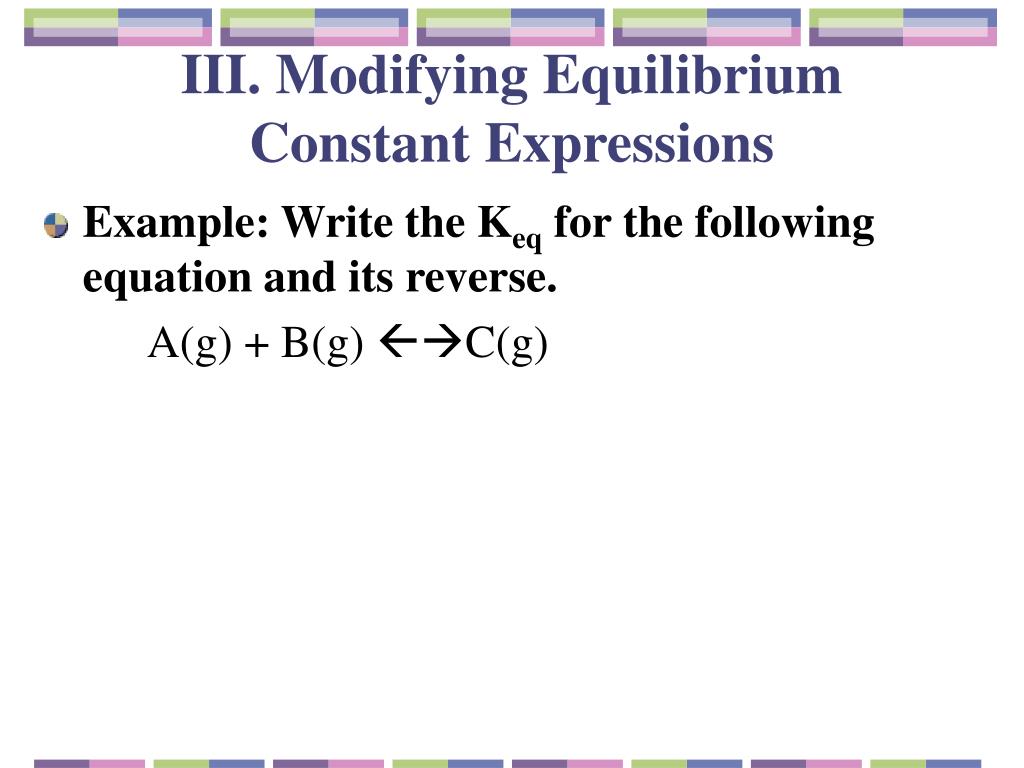 III. Modifying Equilibrium Constant Expressions

Example: Write the $K_{eq}$ for the following equation and its reverse.

$A(g) + B(g) \leftarrow\rightarrow C(g)$